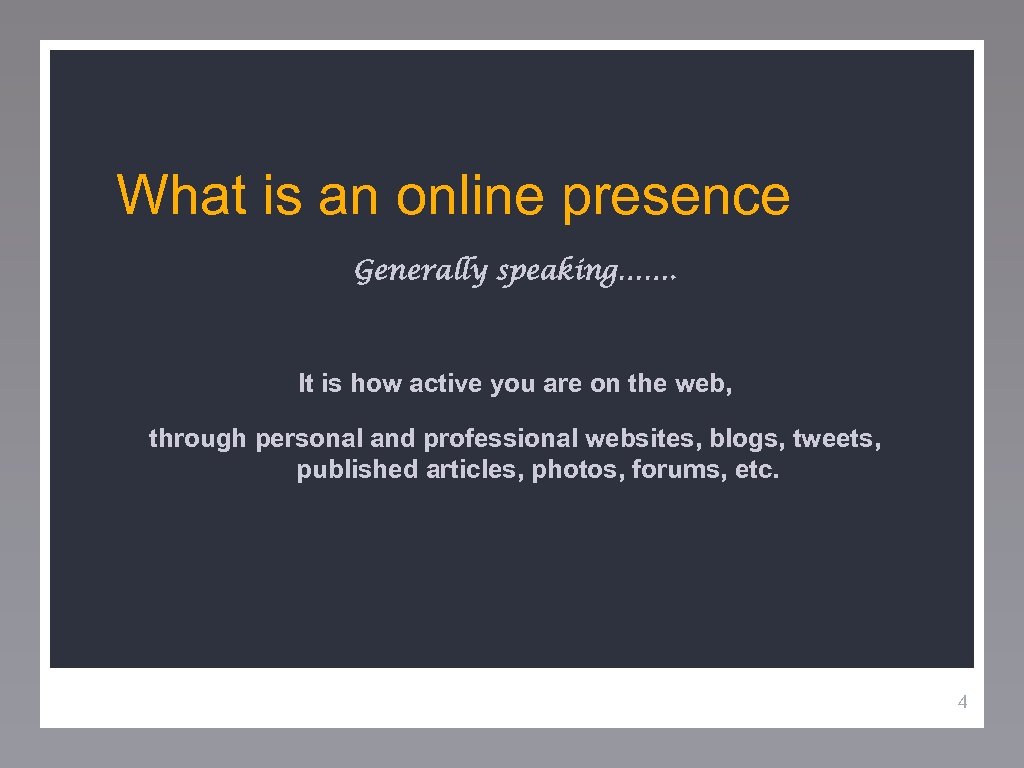 What is an online presence

Generally speaking…….

It is how active you are on the web,

through personal and professional websites, blogs, tweets, published articles, photos, forums, etc.

4